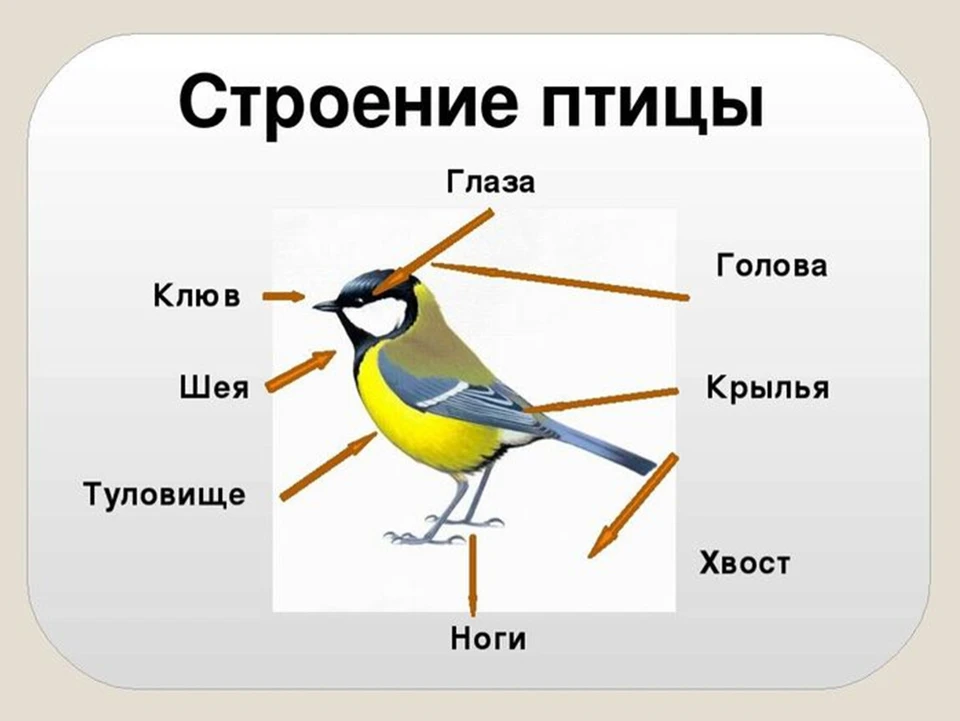 Строение птицы

Глаза

Голова

Клюв

Шея

Крылья

Туловище

Хвост

Ноги